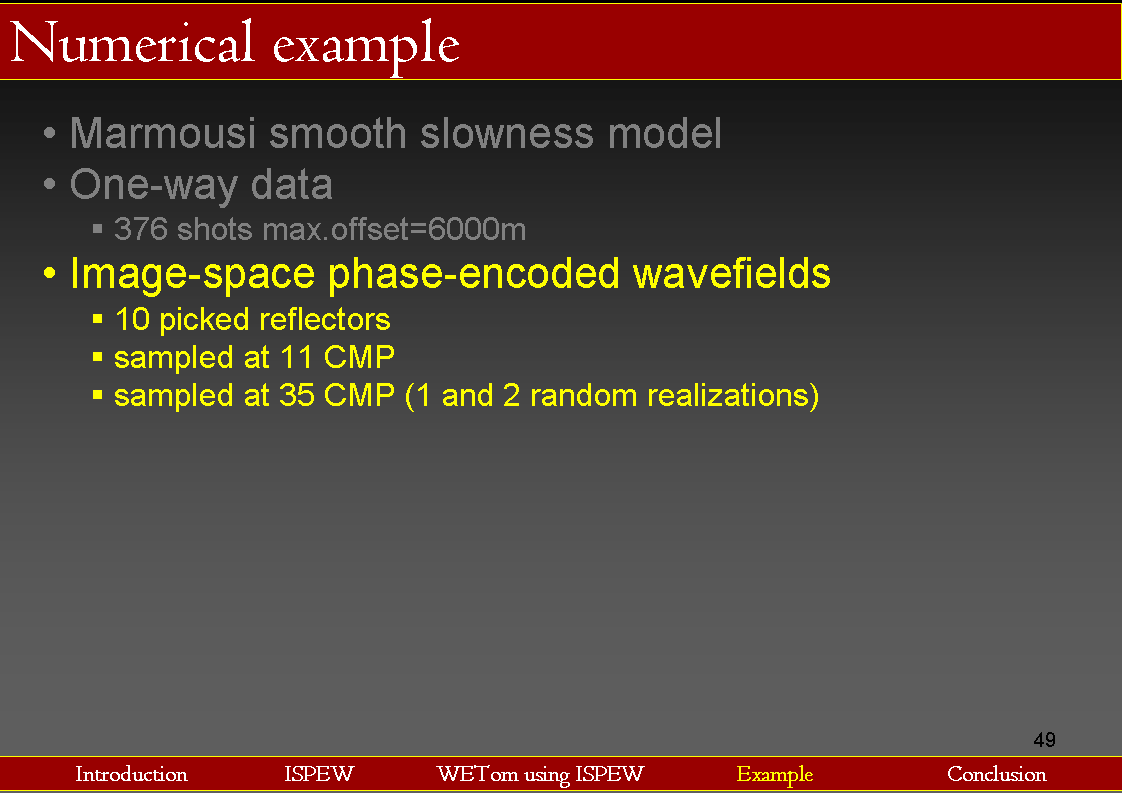 Numerical example

• Marmousi smooth slowness model
• One-way data
  ▪ 376 shots max.offset=6000m
• Image-space phase-encoded wavefields
  ▪ 10 picked reflectors
  ▪ sampled at 11 CMP
  ▪ sampled at 35 CMP (1 and 2 random realizations)

49

Introduction ISPEW WETom using ISPEW Example Conclusion